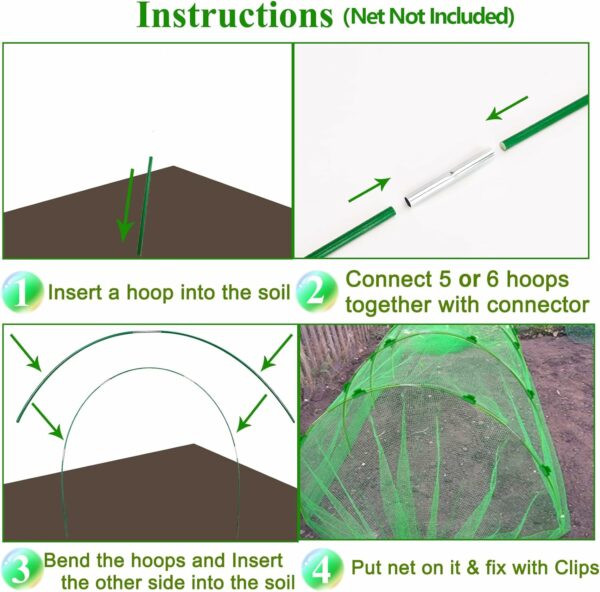 Instructions (Net Not Included)

1 Insert a hoop into the soil

2 Connect 5 or 6 hoops together with connector

3 Bend the hoops and Insert the other side into the soil

4 Put net on it & fix with Clips